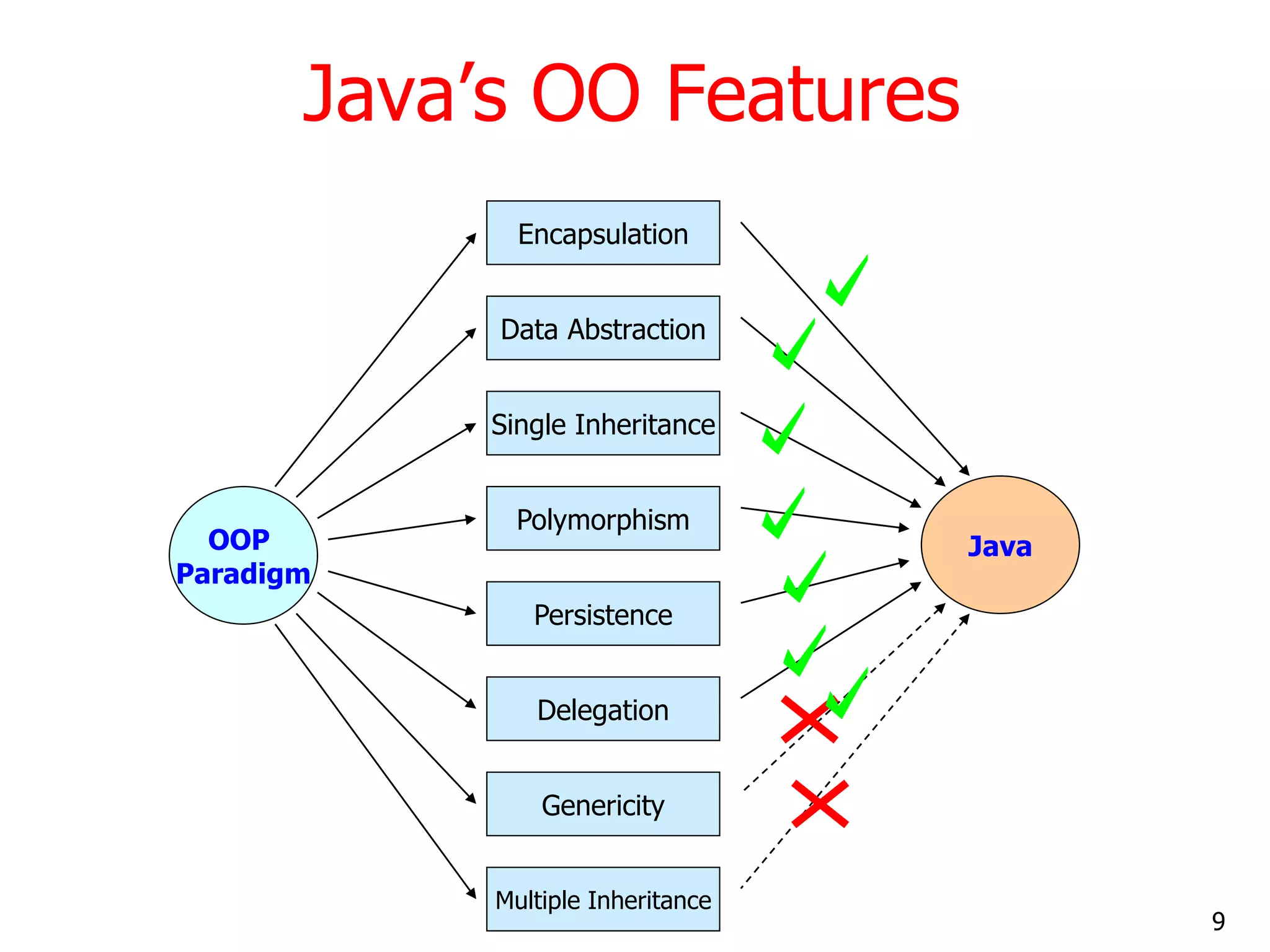 Java’s OO Features

OOP Paradigm

Encapsulation

Data Abstraction

Single Inheritance

Polymorphism

Persistence

Delegation

Genericity

Multiple Inheritance

Java

9